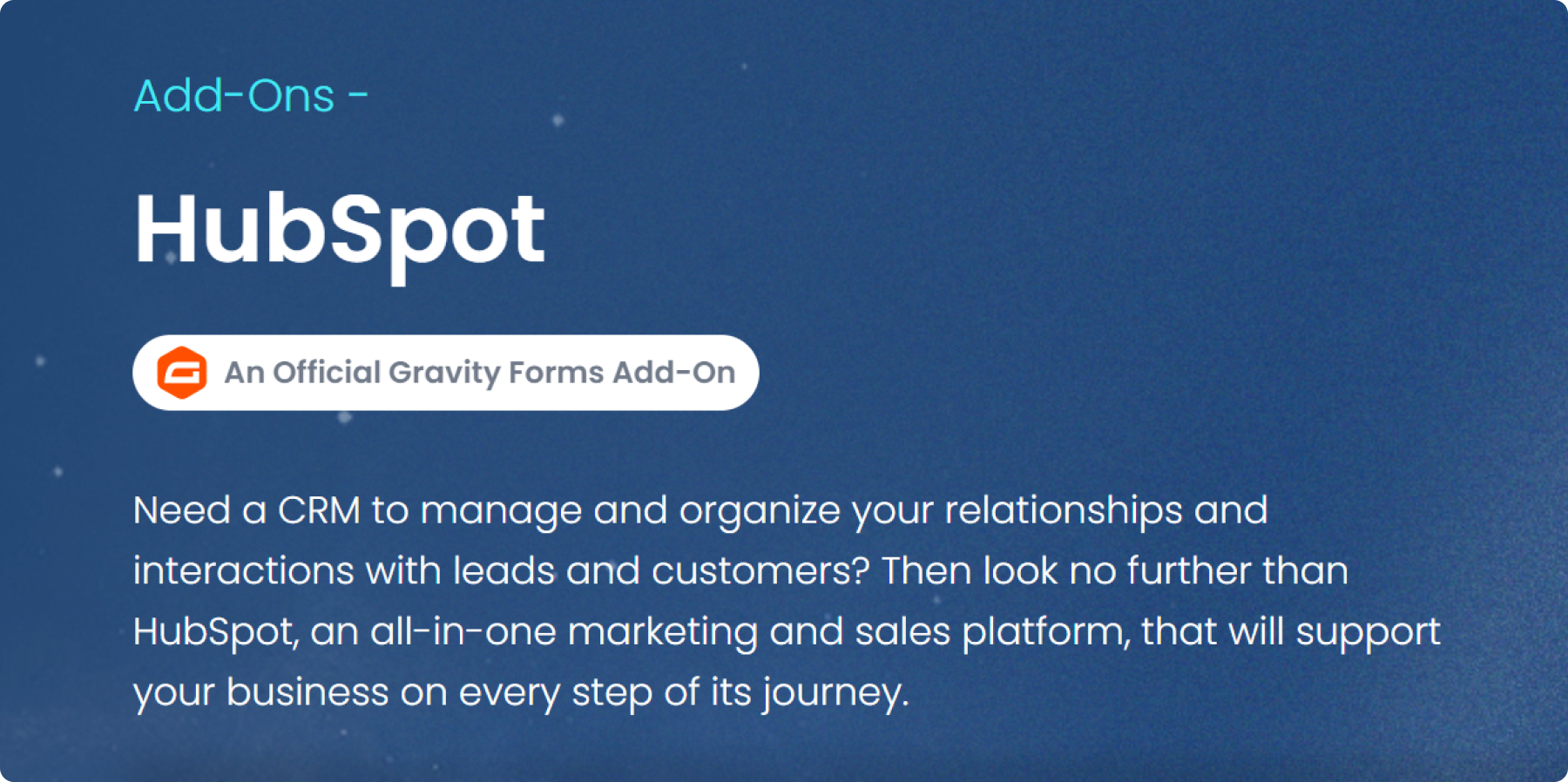 Add-Ons -

HubSpot

An Official Gravity Forms Add-On

Need a CRM to manage and organize your relationships and interactions with leads and customers? Then look no further than HubSpot, an all-in-one marketing and sales platform, that will support your business on every step of its journey.